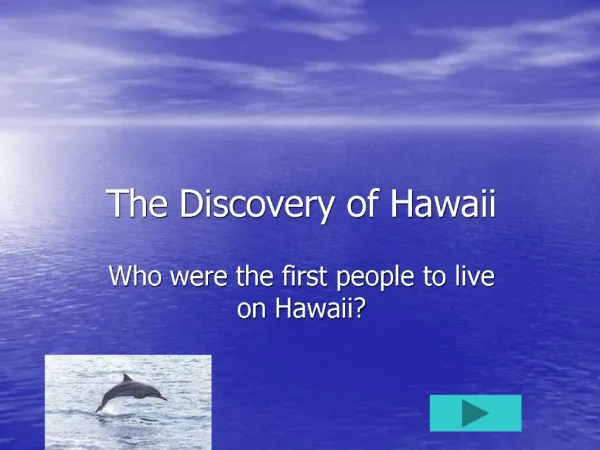 The Discovery of Hawaii

Who were the first people to live on Hawaii?